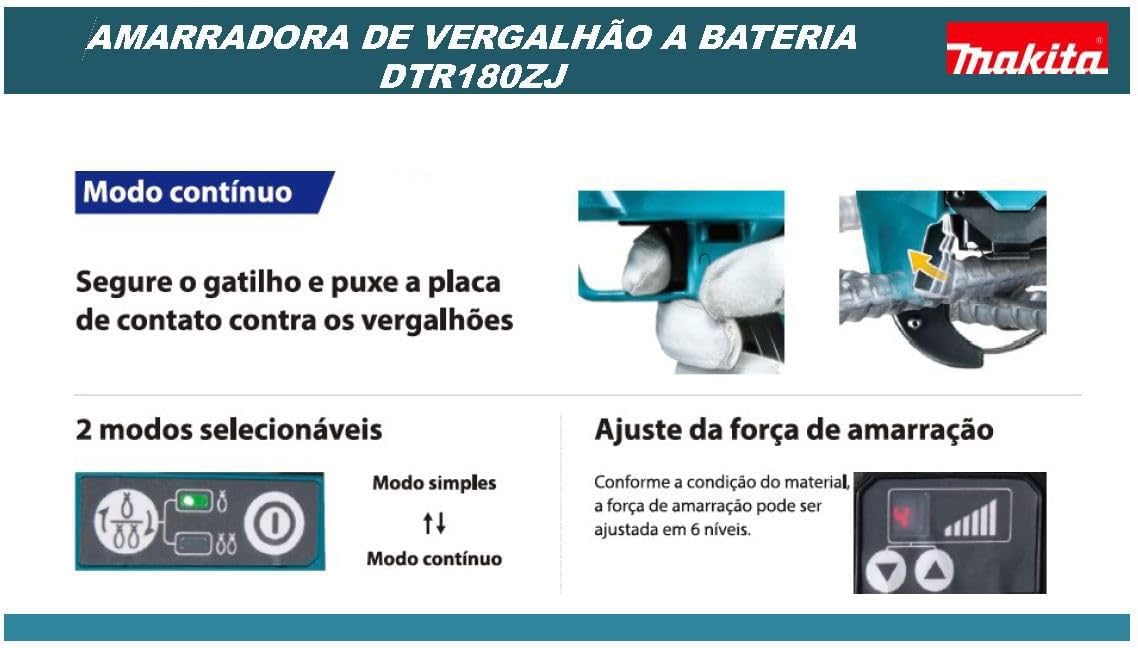 AMARRADORA DE VERGALHÃO A BATERIA
DTR180ZJ

makita

Modo contínuo

Segure o gatilho e puxe a placa de contato contra os vergalhões

2 modos selecionáveis

Modo simples
↑↓
Modo contínuo

Ajuste da força de amarração

Conforme a condição do material, a força de amarração pode ser ajustada em 6 níveis.

4